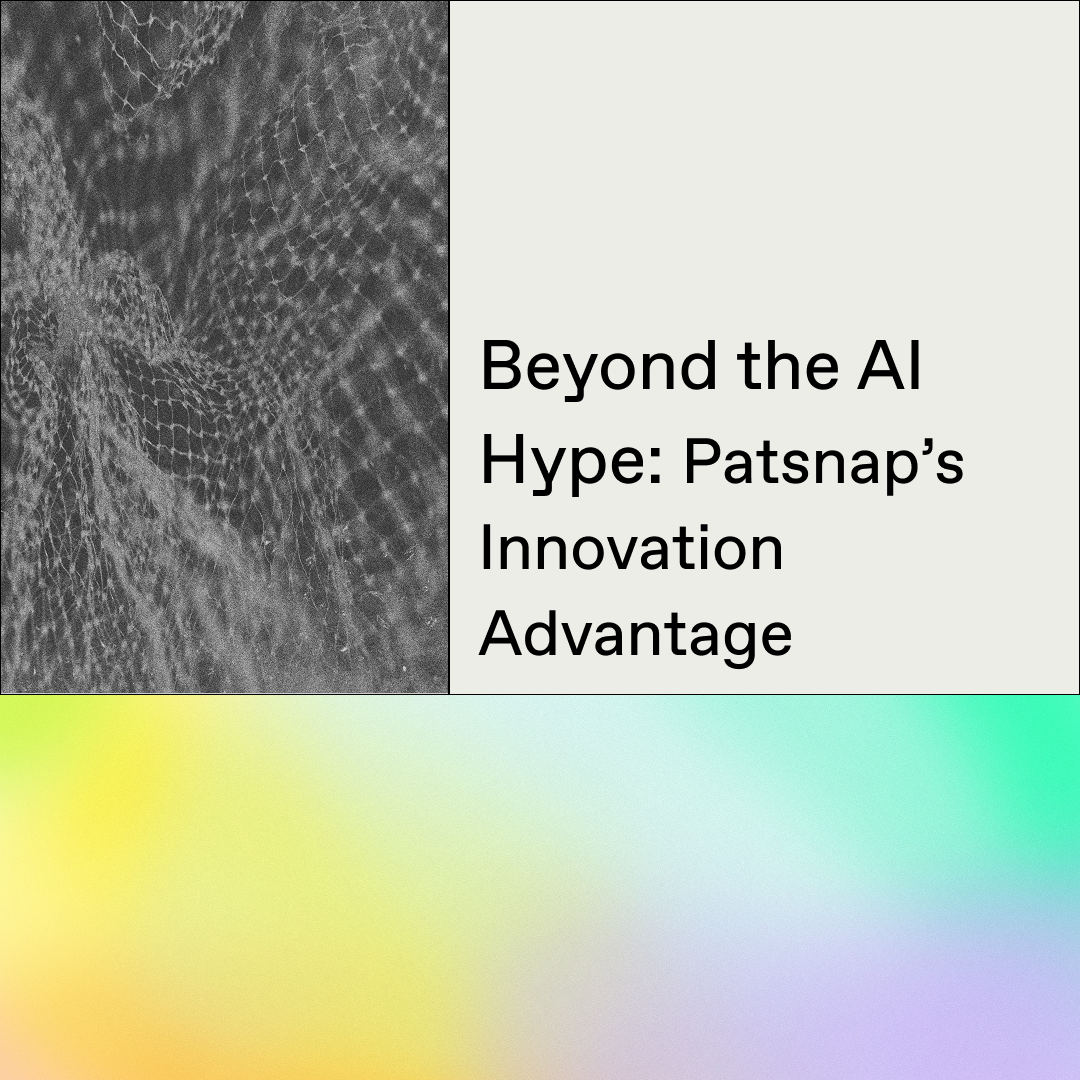 Beyond the AI Hype: Patsnap's Innovation Advantage